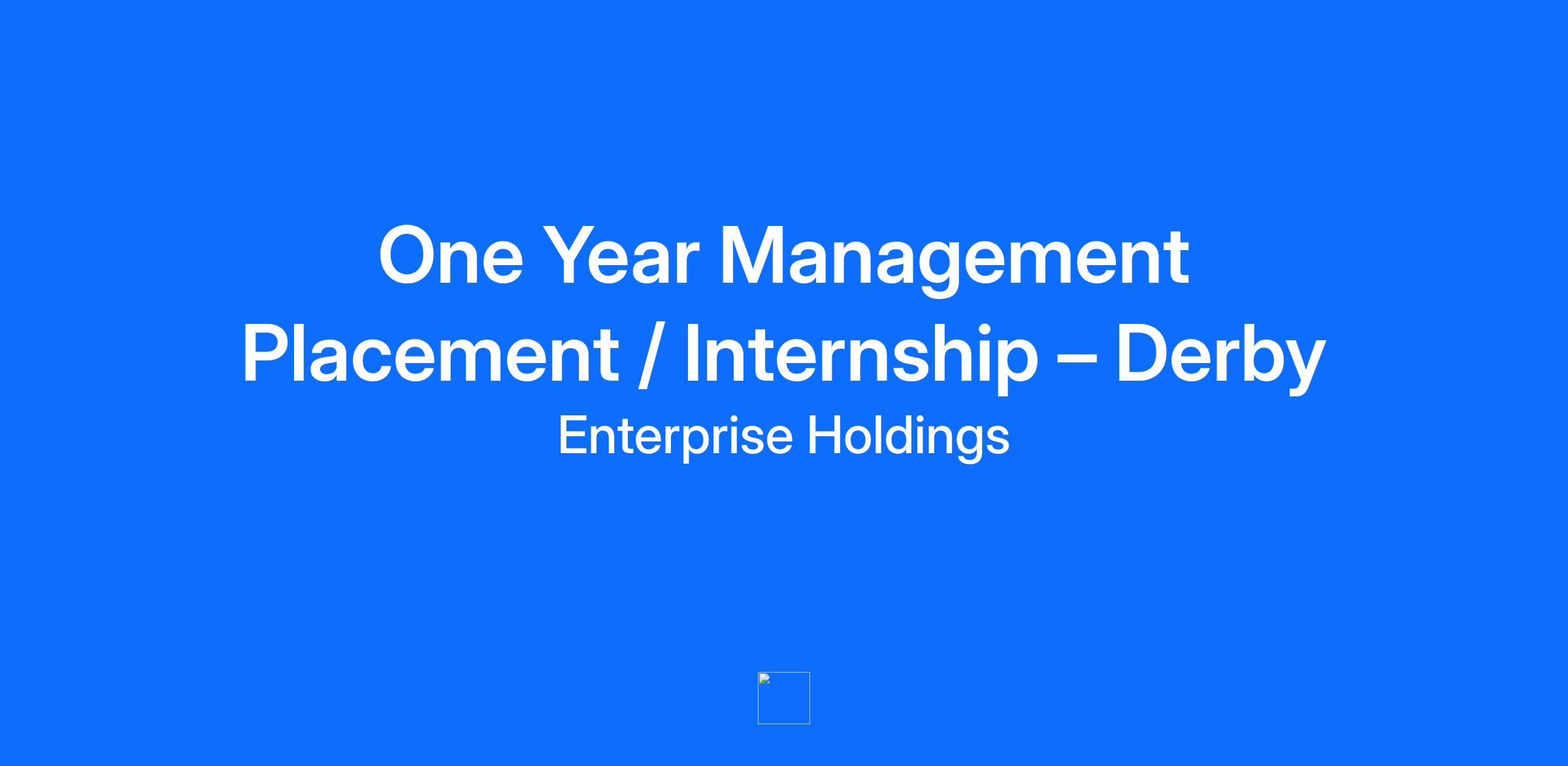 One Year Management Placement / Internship – Derby

Enterprise Holdings